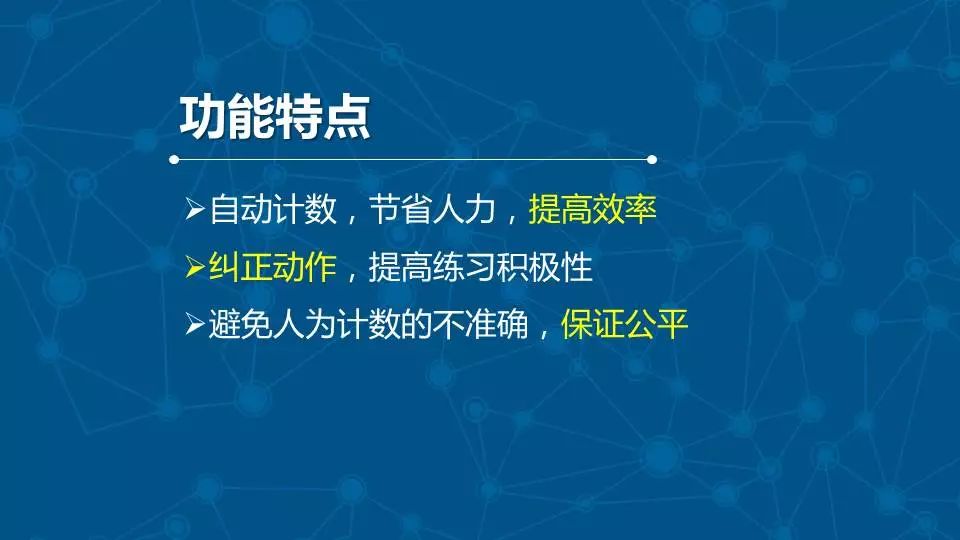 功能特点

➢自动计数，节省人力，提高效率

➢纠正动作，提高练习积极性

➢避免人为计数的不准确，保证公平